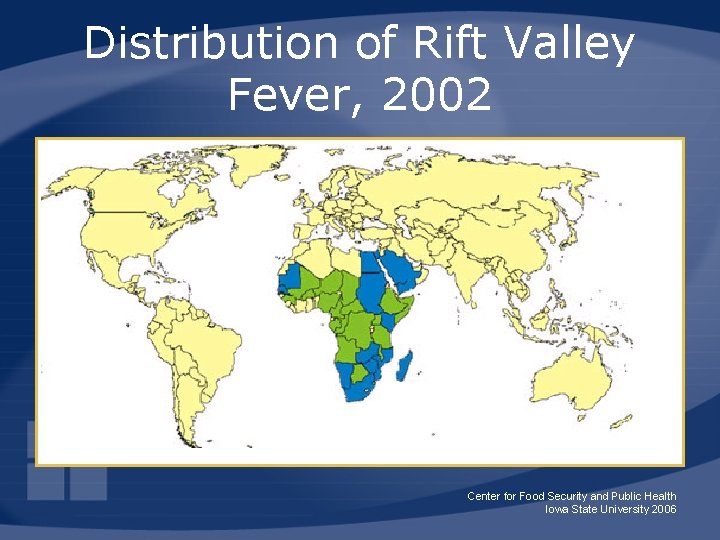 Distribution of Rift Valley Fever, 2002

Center for Food Security and Public Health
Iowa State University 2006